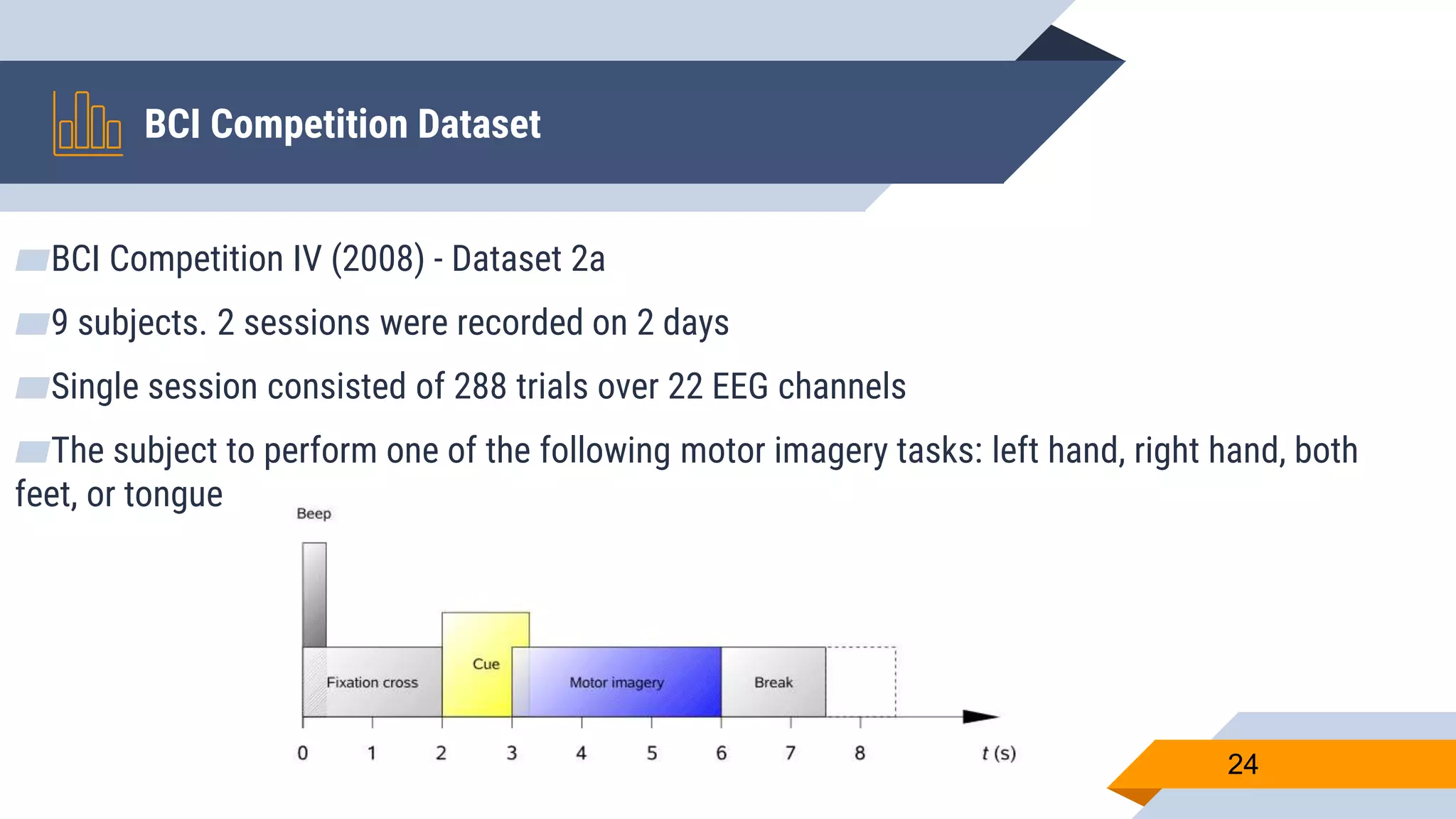 BCI Competition Dataset

BCI Competition IV (2008) - Dataset 2a

9 subjects. 2 sessions were recorded on 2 days

Single session consisted of 288 trials over 22 EEG channels

The subject to perform one of the following motor imagery tasks: left hand, right hand, both feet, or tongue

Beep

Fixation cross

Cue

Motor imagery

Break

0 1 2 3 4 5 6 7 8 $t$ (s)

24